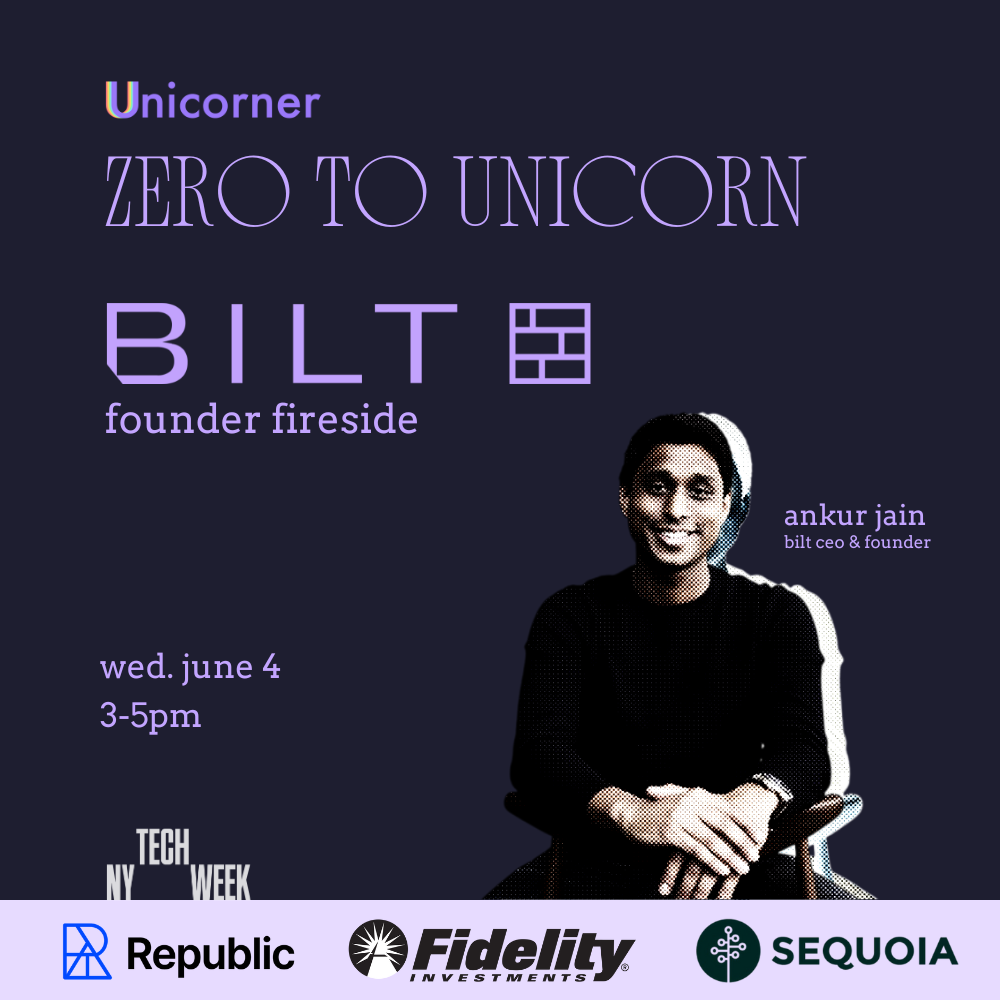 Unicorner

ZERO TO UNICORN

BILT

founder fireside

ankur jain
bilt ceo & founder

wed. june 4
3-5pm

NY TECH WEEK

Republic

Fidelity INVESTMENTS

SEQUOIA